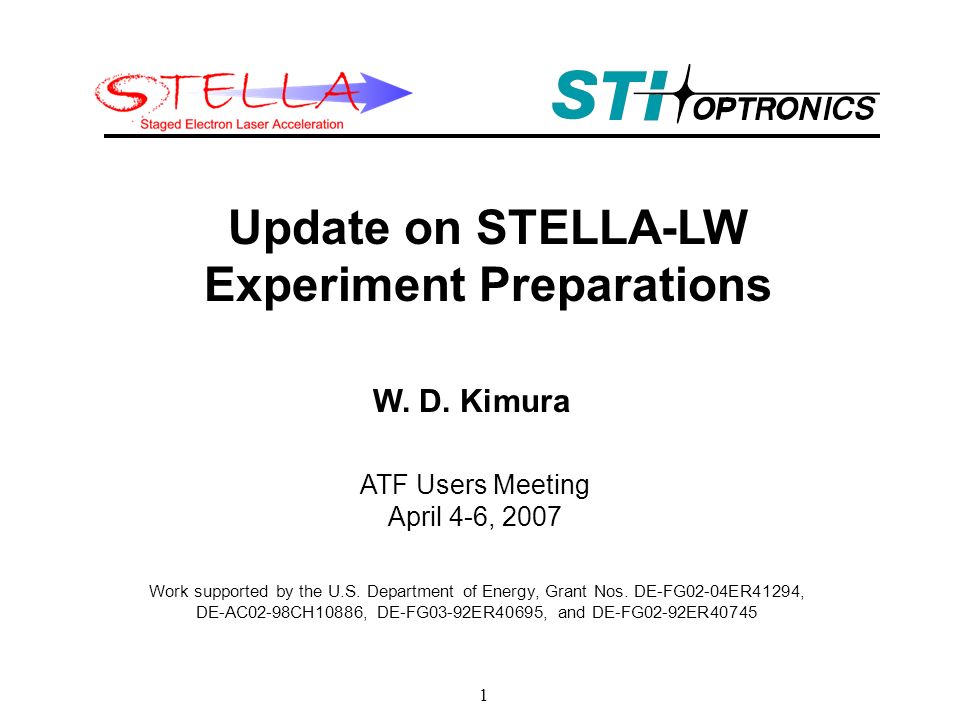 STELLA
Staged Electron Laser Acceleration

STI OPTRONICS

Update on STELLA-LW Experiment Preparations

W. D. Kimura

ATF Users Meeting
April 4-6, 2007

Work supported by the U.S. Department of Energy, Grant Nos. DE-FG02-04ER41294, DE-AC02-98CH10886, DE-FG03-92ER40695, and DE-FG02-92ER40745

1